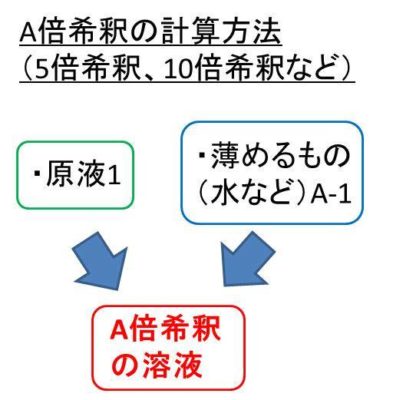 A倍希釈の計算方法
（5倍希釈、10倍希釈など）

・原液1

・薄めるもの（水など）A-1

A倍希釈の溶液